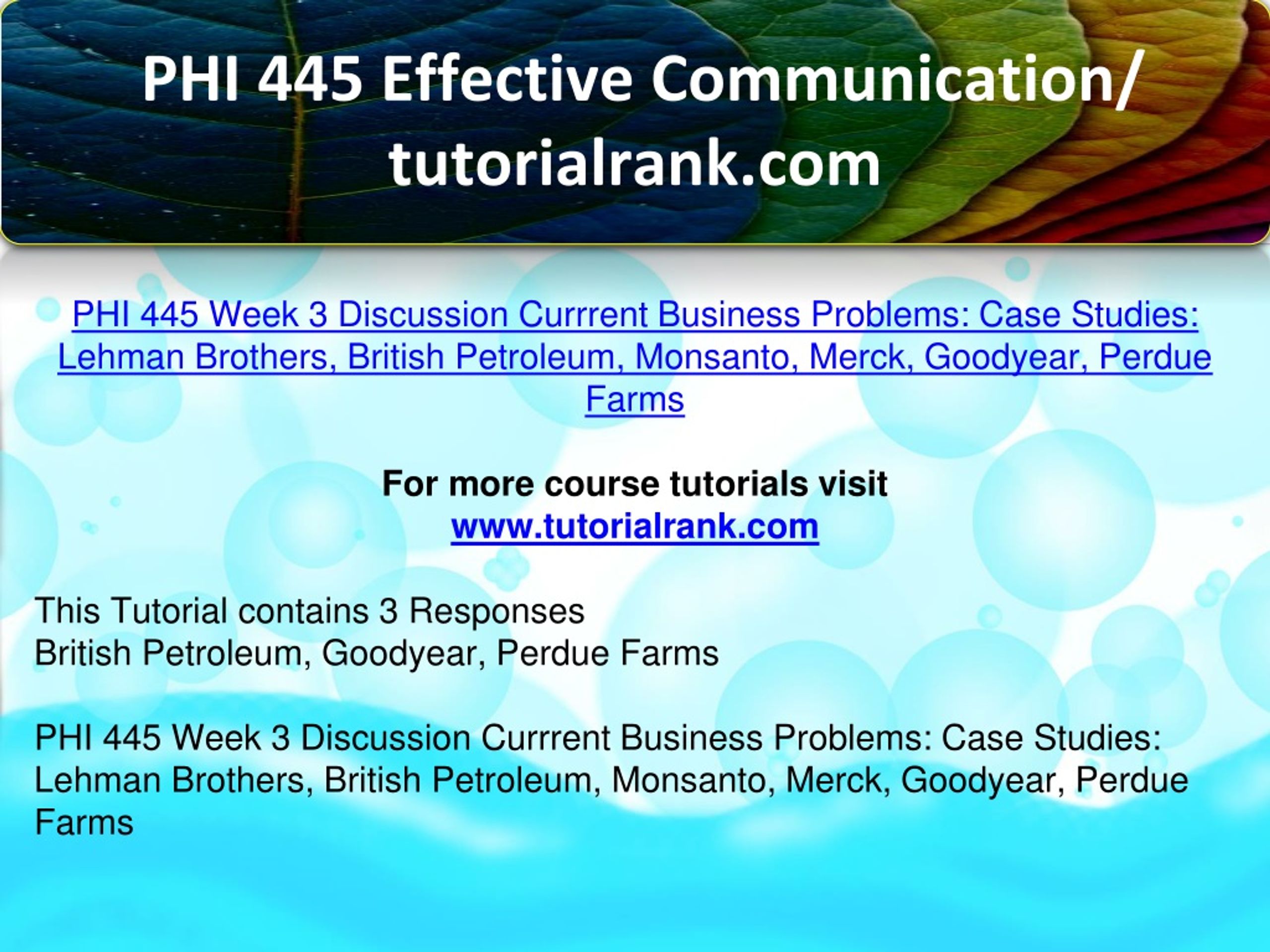 PHI 445 Effective Communication/ tutorialrank.com

PHI 445 Week 3 Discussion Currrent Business Problems: Case Studies: Lehman Brothers, British Petroleum, Monsanto, Merck, Goodyear, Perdue Farms

For more course tutorials visit
www.tutorialrank.com

This Tutorial contains 3 Responses
British Petroleum, Goodyear, Perdue Farms

PHI 445 Week 3 Discussion Currrent Business Problems: Case Studies: Lehman Brothers, British Petroleum, Monsanto, Merck, Goodyear, Perdue Farms